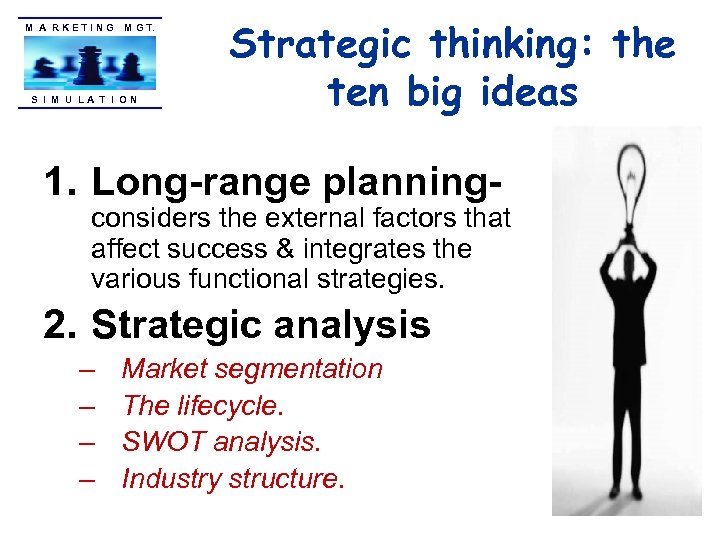 MARKETING MGT.
SIMULATION

Strategic thinking: the ten big ideas

1. Long-range planning- considers the external factors that affect success & integrates the various functional strategies.

2. Strategic analysis
– Market segmentation
– The lifecycle.
– SWOT analysis.
– Industry structure.